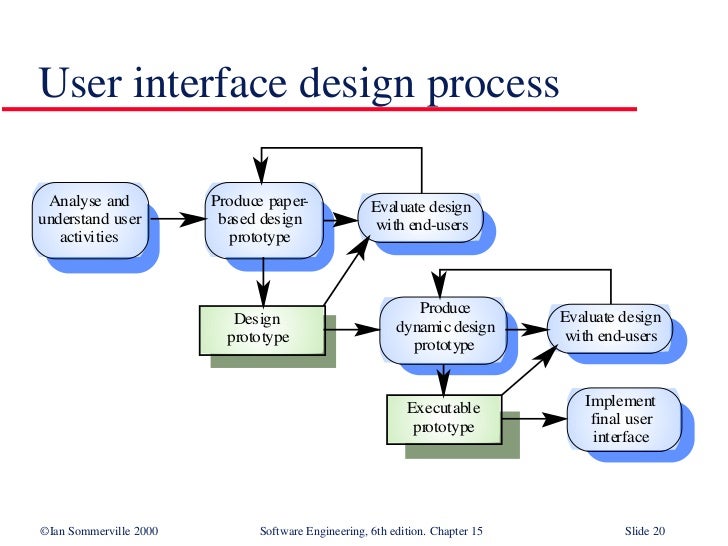 User interface design process

Analyse and understand user activities

Produce paper-based design prototype

Evaluate design with end-users

Design prototype

Produce dynamic design prototype

Evaluate design with end-users

Executable prototype

Implement final user interface

©Ian Sommerville 2000

Software Engineering, 6th edition. Chapter 15

Slide 20